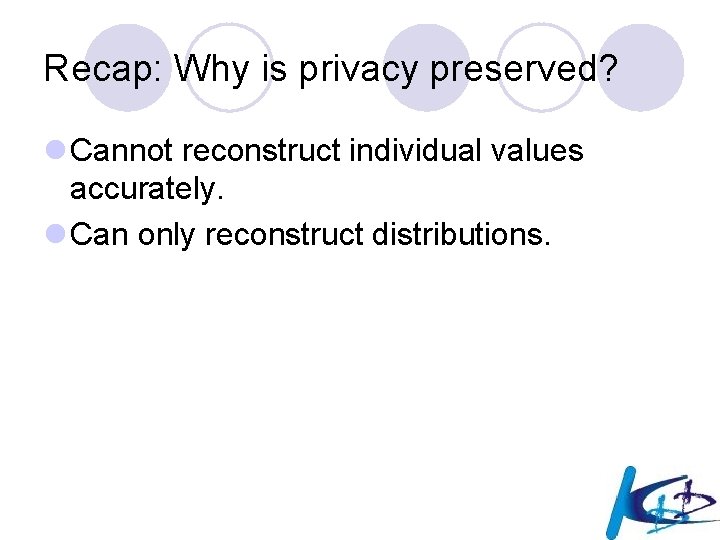 Recap: Why is privacy preserved?

Cannot reconstruct individual values accurately.

Can only reconstruct distributions.